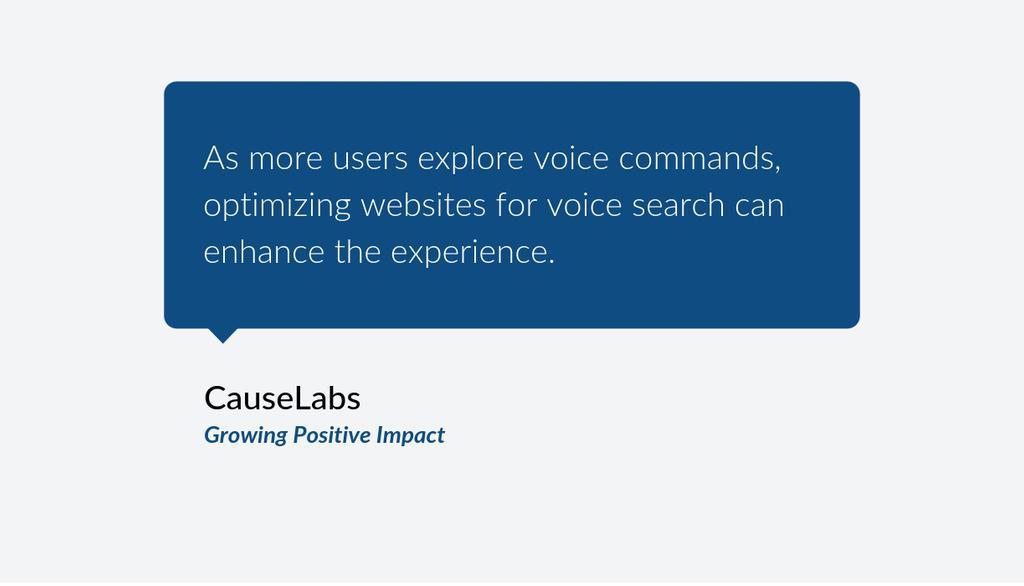 As more users explore voice commands, optimizing websites for voice search can enhance the experience.

CauseLabs
Growing Positive Impact